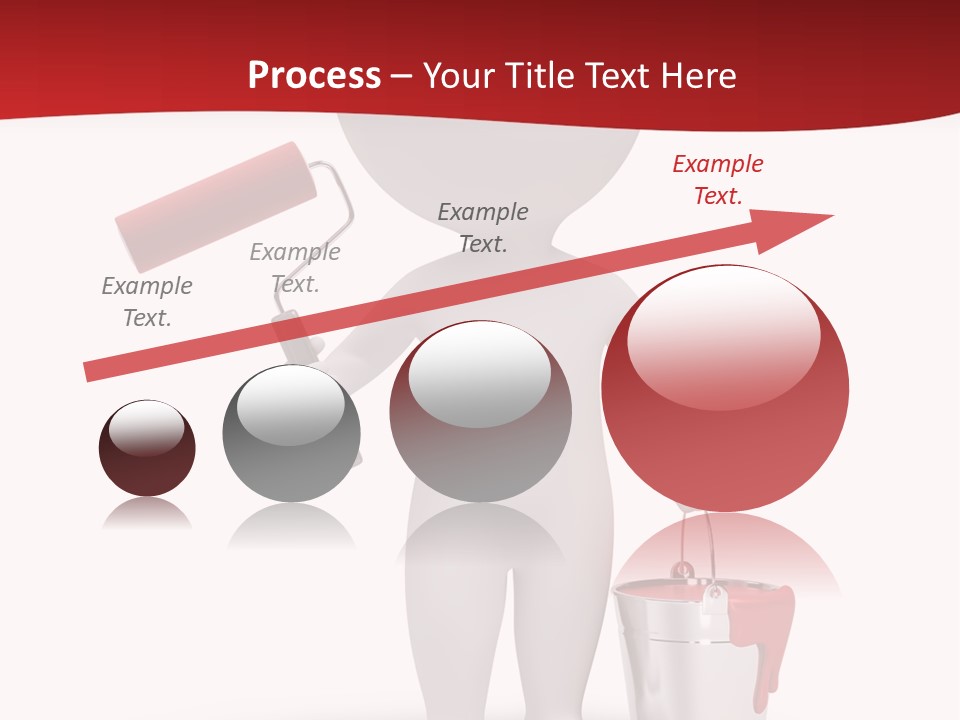 Process – Your Title Text Here

Example Text.

Example Text.

Example Text.

Example Text.